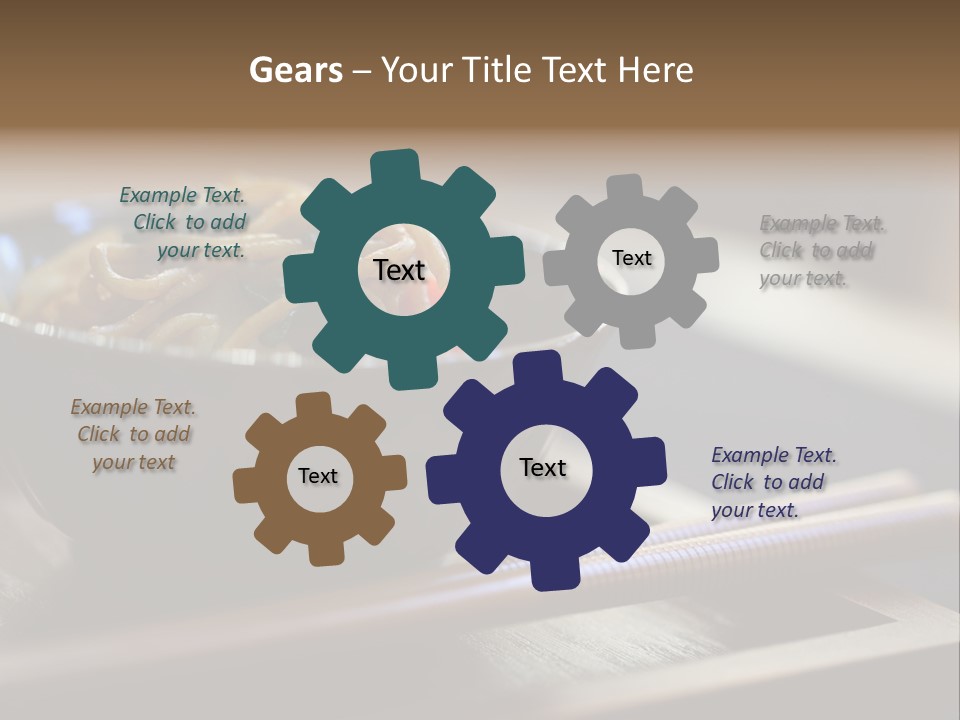 Gears – Your Title Text Here

Example Text. Click to add your text.

Text

Text

Example Text. Click to add your text.

Example Text. Click to add your text

Text

Text

Example Text. Click to add your text.